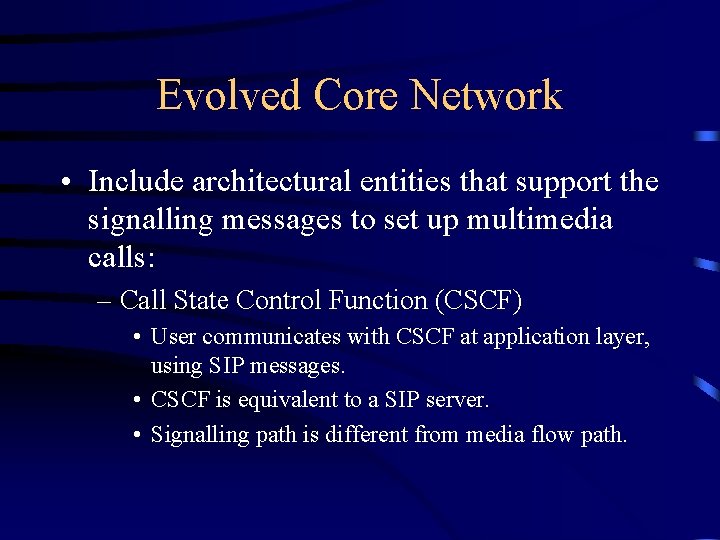 Evolved Core Network

• Include architectural entities that support the signalling messages to set up multimedia calls:

– Call State Control Function (CSCF)

• User communicates with CSCF at application layer, using SIP messages.

• CSCF is equivalent to a SIP server.

• Signalling path is different from media flow path.